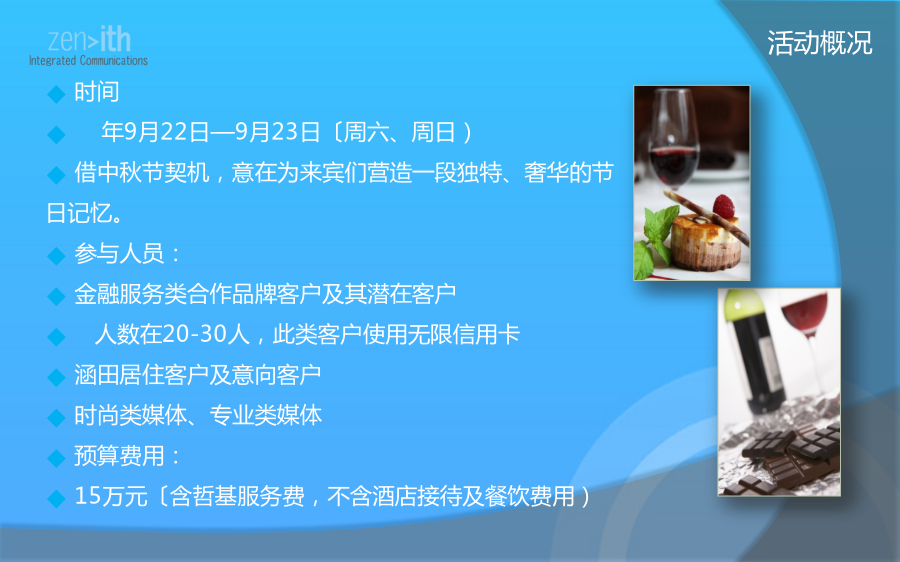 zen>ith
Integrated Communications

活动概况

◆ 时间
◆ 年9月22日—9月23日〔周六、周日）
◆ 借中秋节契机，意在为来宾们营造一段独特、奢华的节日记忆。
◆ 参与人员：
◆ 金融服务类合作品牌客户及其潜在客户
◆ 人数在20-30人，此类客户使用无限信用卡
◆ 涵田居住客户及意向客户
◆ 时尚类媒体、专业类媒体
◆ 预算费用：
◆ 15万元〔含哲基服务费，不含酒店接待及餐饮费用）